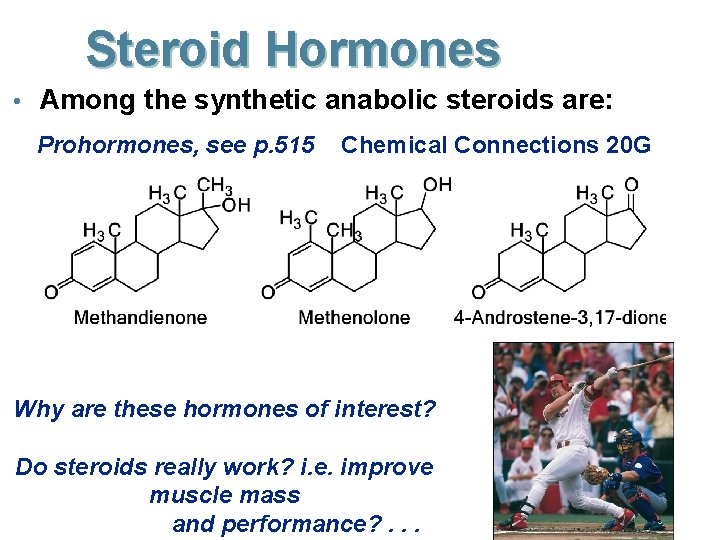 Steroid Hormones

• Among the synthetic anabolic steroids are:

Prohormones, see p.515 Chemical Connections 20G

$H_3C$ $CH_3$ OH $H_3C$ O

Methandienone

$H_3C$ OH $H_3C$ $CH_3$ O

Methenolone

$H_3C$ O $H_3C$ O

4-Androstene-3,17-dione

Why are these hormones of interest?

Do steroids really work? i.e. improve muscle mass and performance? . . .